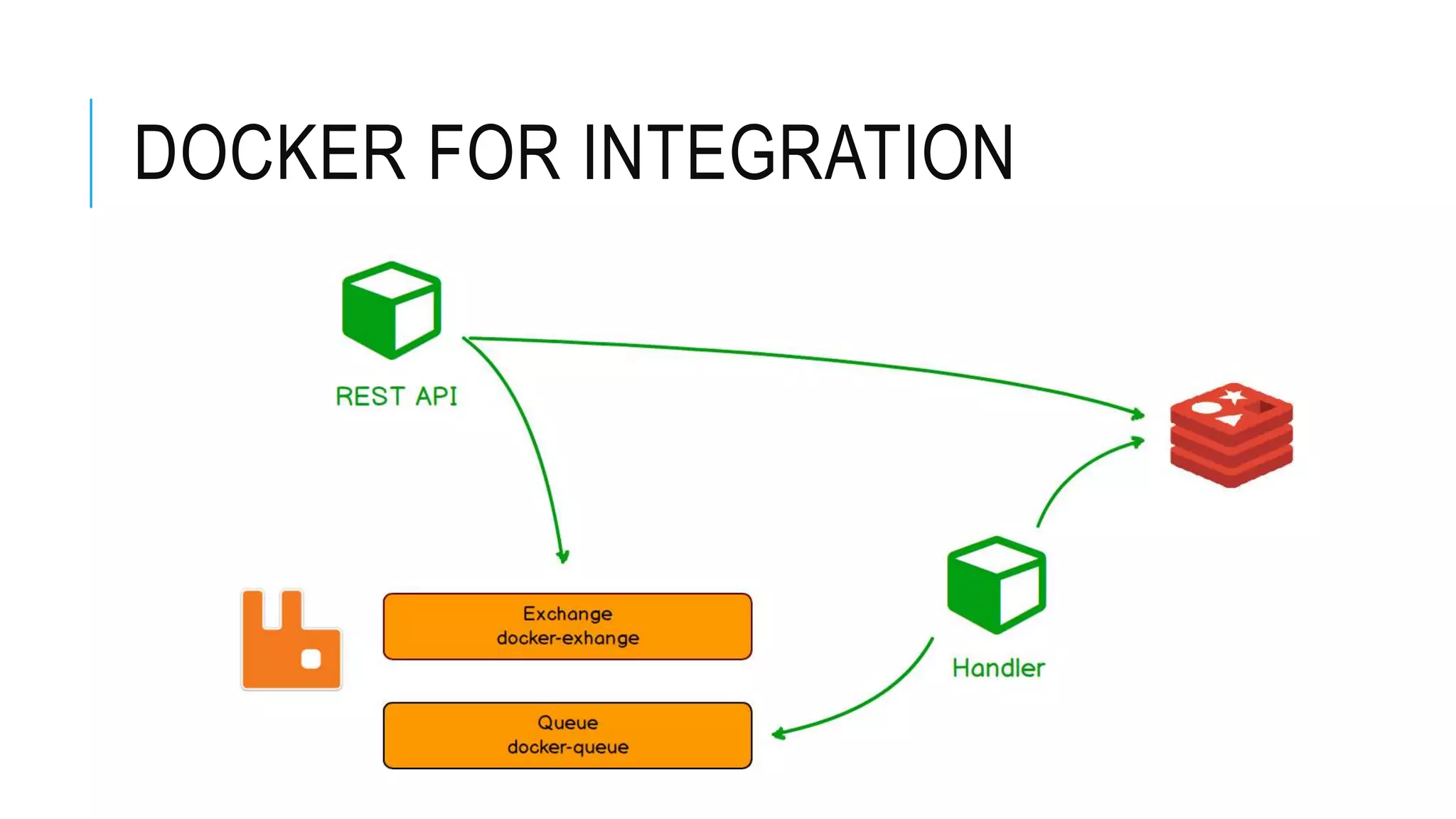 DOCKER FOR INTEGRATION

REST API

Exchange
docker-exhange

Queue
docker-queue

Handler